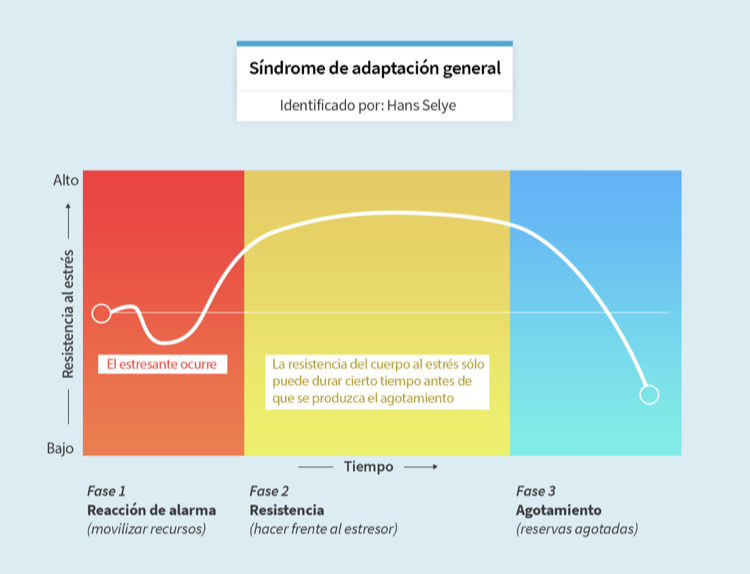 Síndrome de adaptación general

Identificado por: Hans Selye

Alto

Resistencia al estrés

Bajo

El estresante ocurre

La resistencia del cuerpo al estrés sólo puede durar cierto tiempo antes de que se produzca el agotamiento

Tiempo

Fase 1
Reacción de alarma
(movilizar recursos)

Fase 2
Resistencia
(hacer frente al estresor)

Fase 3
Agotamiento
(reservas agotadas)